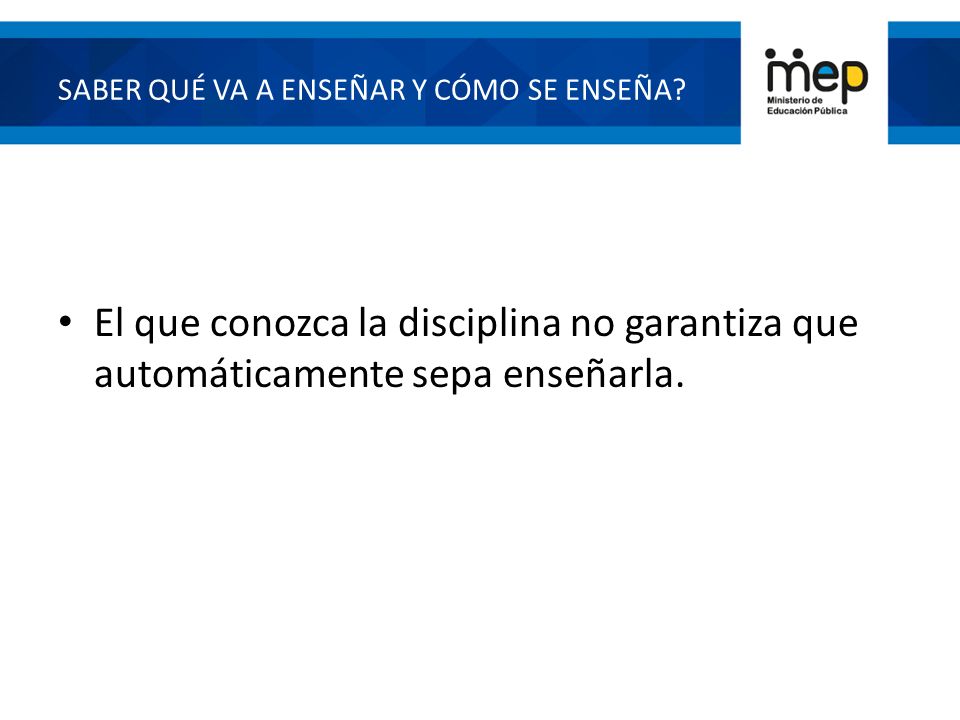 SABER QUÉ VA A ENSEÑAR Y CÓMO SE ENSEÑA?

mep
Ministerio de
Educación Pública

• El que conozca la disciplina no garantiza que automáticamente sepa enseñarla.